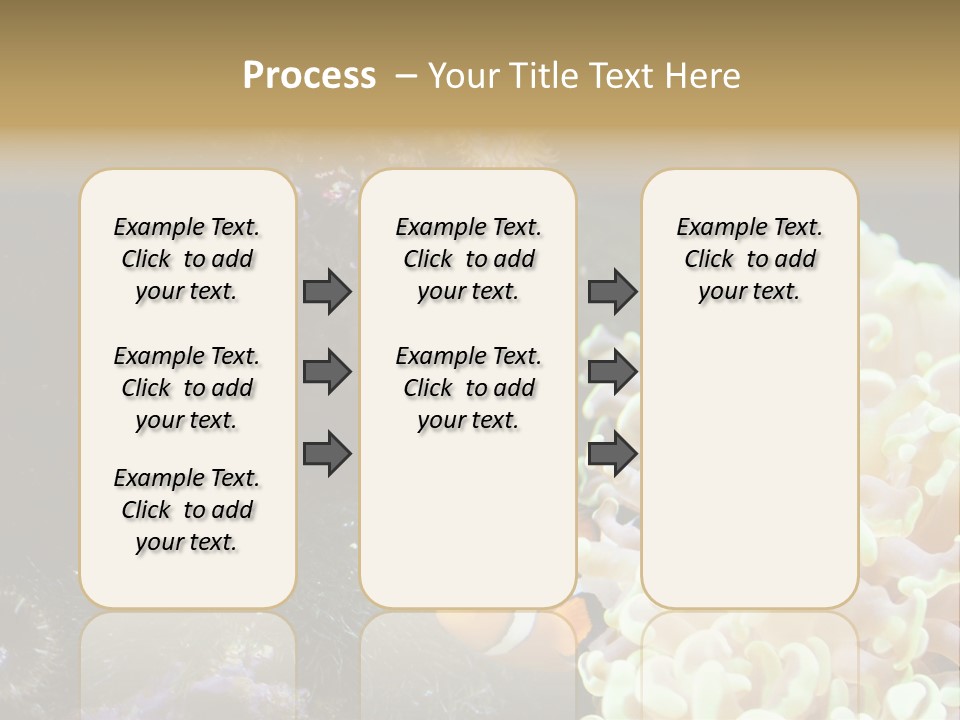 Process – Your Title Text Here

Example Text. Click to add your text.

Example Text. Click to add your text.

Example Text. Click to add your text.

Example Text. Click to add your text.

Example Text. Click to add your text.

Example Text. Click to add your text.